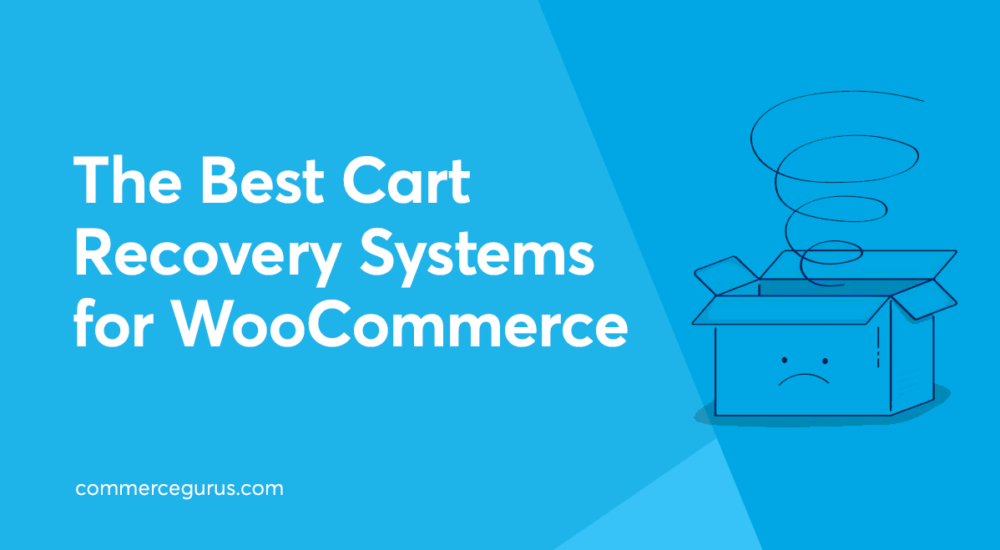 The Best Cart Recovery Systems for WooCommerce

commercegurus.com